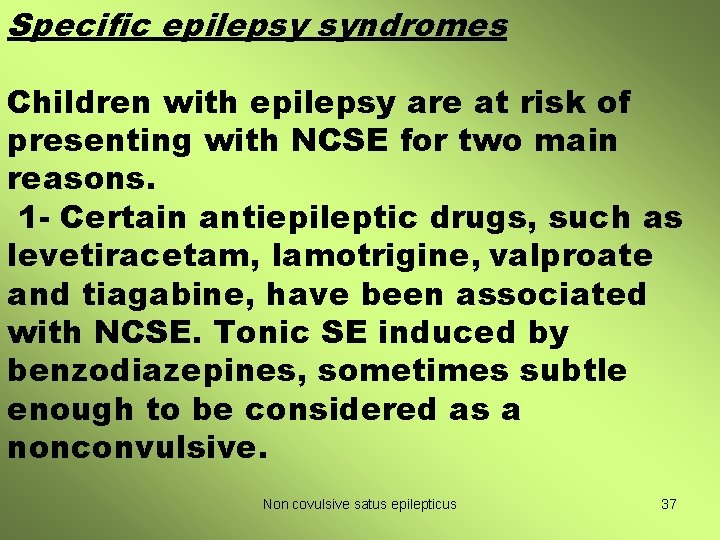 Specific epilepsy syndromes

Children with epilepsy are at risk of presenting with NCSE for two main reasons.
1- Certain antiepileptic drugs, such as levetiracetam, lamotrigine, valproate and tiagabine, have been associated with NCSE. Tonic SE induced by benzodiazepines, sometimes subtle enough to be considered as a nonconvulsive.

Non covulsive satus epilepticus

37